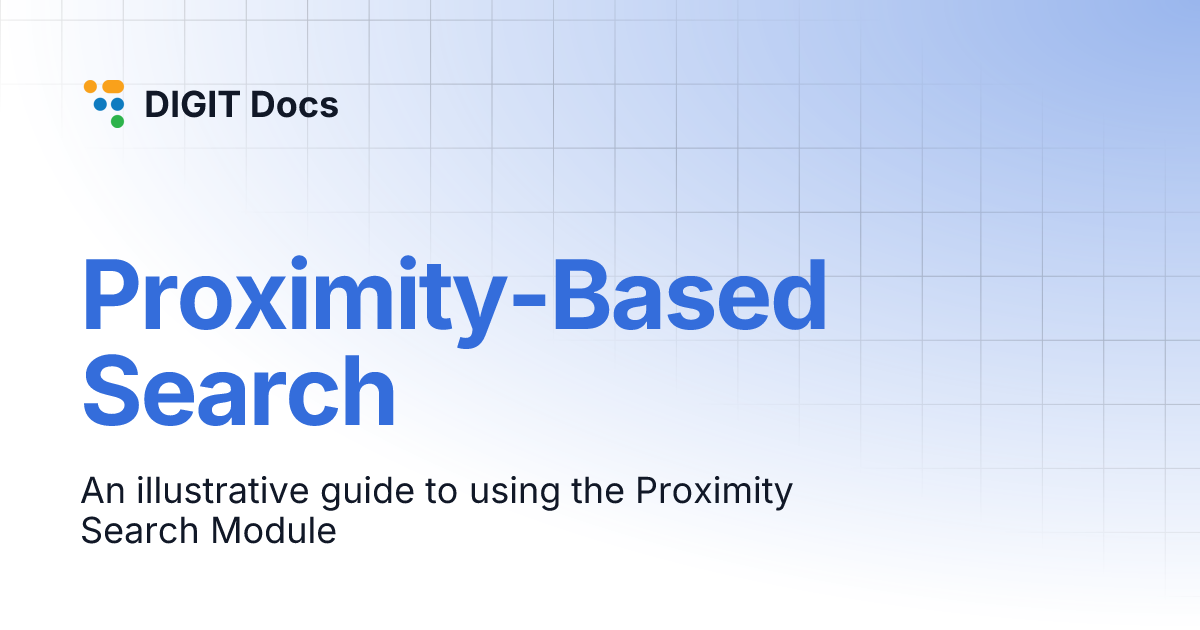 DIGIT Docs

Proximity-Based Search

An illustrative guide to using the Proximity Search Module